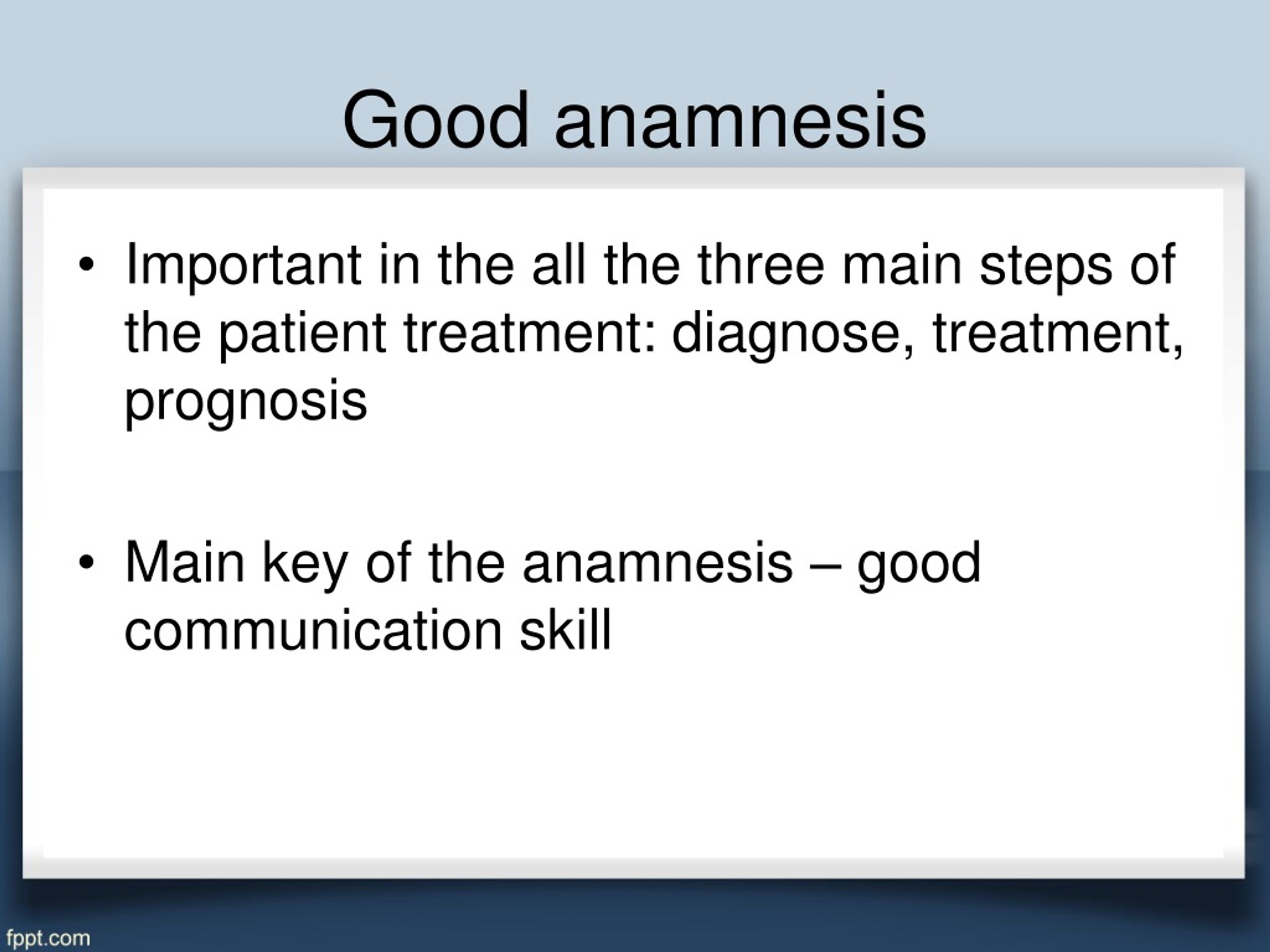 Good anamnesis

• Important in the all the three main steps of the patient treatment: diagnose, treatment, prognosis

• Main key of the anamnesis – good communication skill

fppt.com